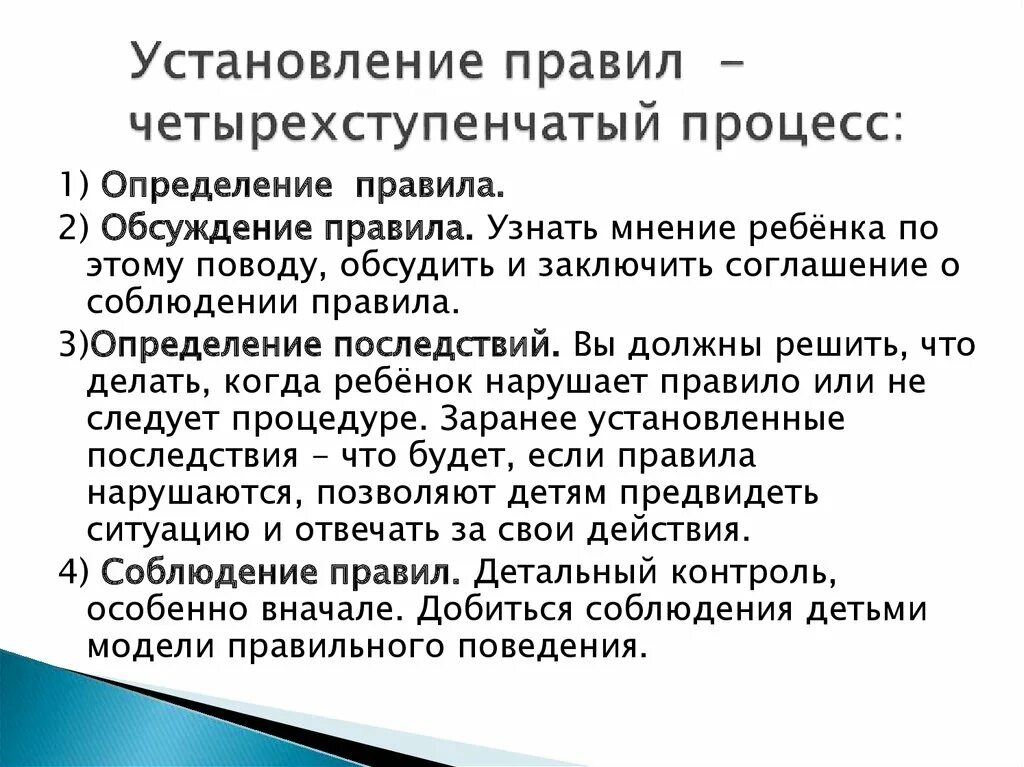 Установление правил – четырехступенчатый процесс:

1) Определение правила.

2) Обсуждение правила. Узнать мнение ребёнка по этому поводу, обсудить и заключить соглашение о соблюдении правила.

3)Определение последствий. Вы должны решить, что делать, когда ребёнок нарушает правило или не следует процедуре. Заранее установленные последствия – что будет, если правила нарушаются, позволяют детям предвидеть ситуацию и отвечать за свои действия.

4) Соблюдение правил. Детальный контроль, особенно вначале. Добиться соблюдения детьми модели правильного поведения.